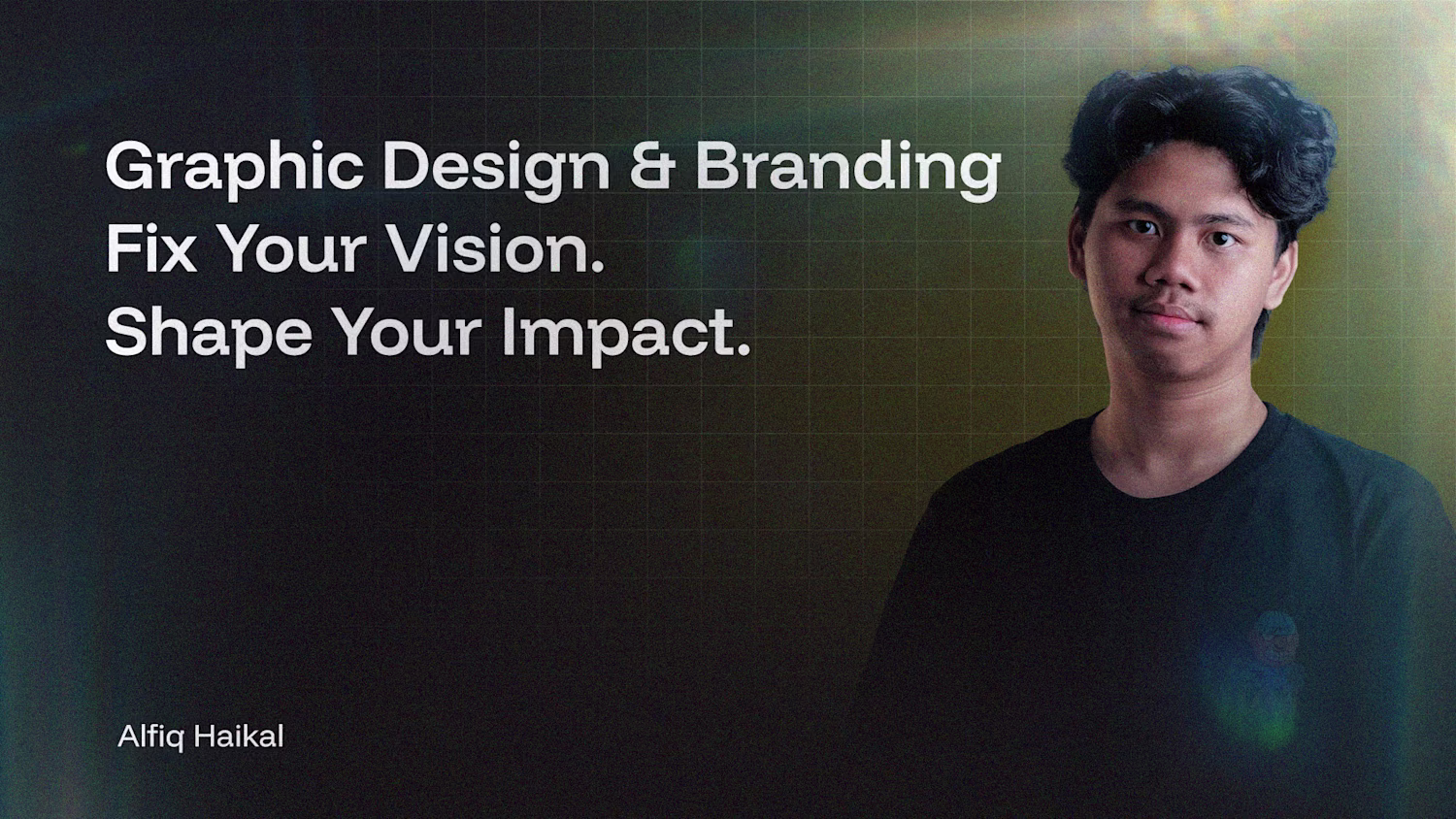 Graphic Design & Branding
Fix Your Vision.
Shape Your Impact.

Alfiq Haikal